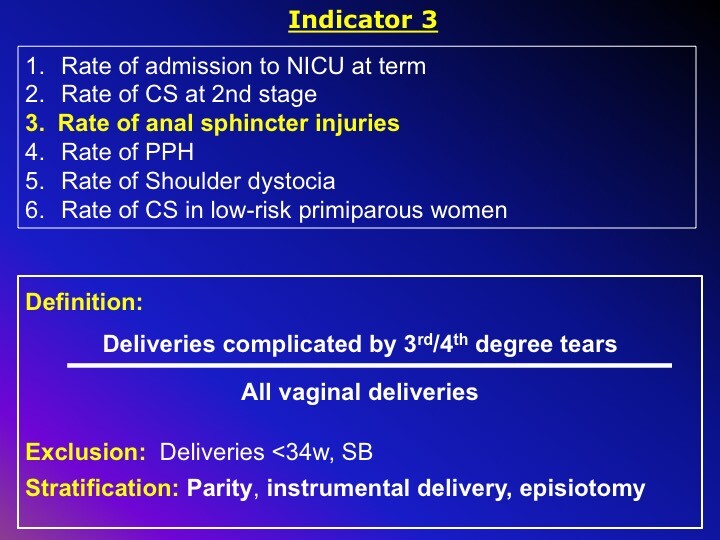 Indicator 3

1. Rate of admission to NICU at term
2. Rate of CS at 2nd stage
3. Rate of anal sphincter injuries
4. Rate of PPH
5. Rate of Shoulder dystocia
6. Rate of CS in low-risk primiparous women

Definition:

$\frac{\text{Deliveries complicated by 3}^{rd}\text{/4}^{th}\text{ degree tears}}{\text{All vaginal deliveries}}$

Exclusion: Deliveries <34w, SB

Stratification: Parity, instrumental delivery, episiotomy